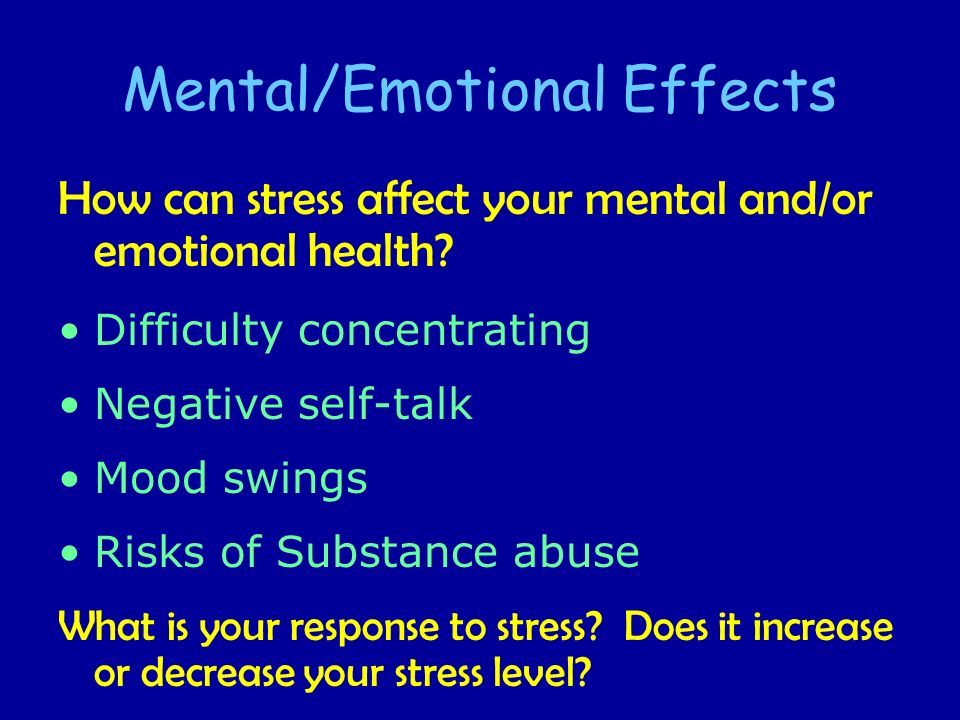 Mental/Emotional Effects

How can stress affect your mental and/or emotional health?

• Difficulty concentrating
• Negative self-talk
• Mood swings
• Risks of Substance abuse

What is your response to stress?  Does it increase or decrease your stress level?